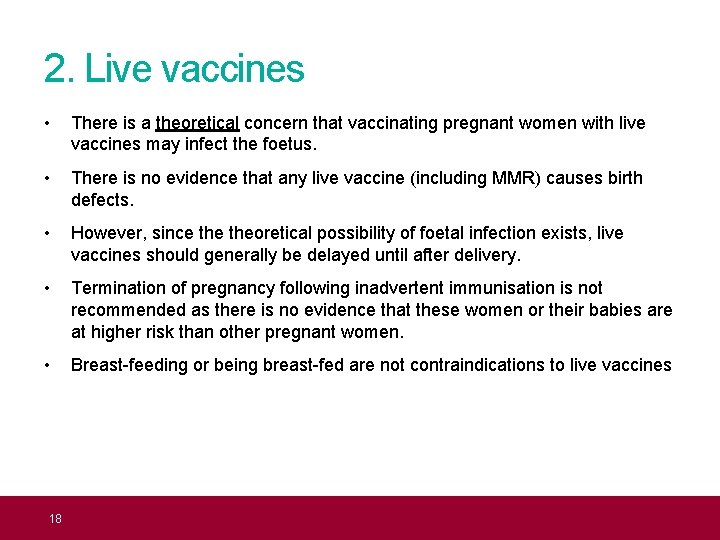 2. Live vaccines

• There is a theoretical concern that vaccinating pregnant women with live vaccines may infect the foetus.

• There is no evidence that any live vaccine (including MMR) causes birth defects.

• However, since the theoretical possibility of foetal infection exists, live vaccines should generally be delayed until after delivery.

• Termination of pregnancy following inadvertent immunisation is not recommended as there is no evidence that these women or their babies are at higher risk than other pregnant women.

• Breast-feeding or being breast-fed are not contraindications to live vaccines

18